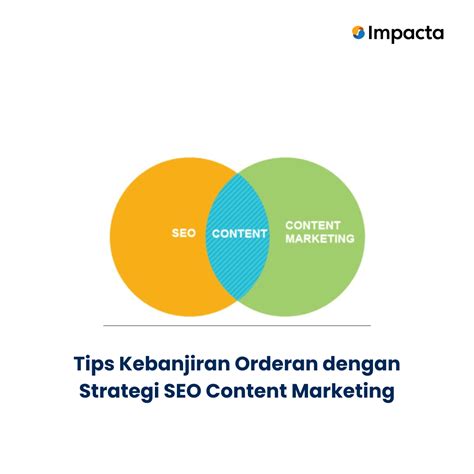 Impacta

SEO
CONTENT
CONTENT MARKETING

Tips Kebanjiran Orderan dengan Strategi SEO Content Marketing